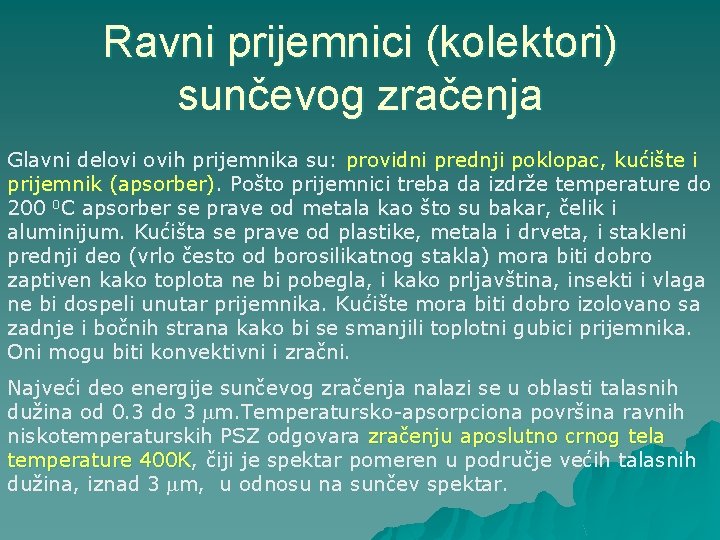 Ravni prijemnici (kolektori) sunčevog zračenja

Glavni delovi ovih prijemnika su: providni prednji poklopac, kućište i prijemnik (apsorber). Pošto prijemnici treba da izdrže temperature do 200 $^0$C apsorber se prave od metala kao što su bakar, čelik i aluminijum. Kućišta se prave od plastike, metala i drveta, i stakleni prednji deo (vrlo često od borosilikatnog stakla) mora biti dobro zaptiven kako toplota ne bi pobegla, i kako prljavština, insekti i vlaga ne bi dospeli unutar prijemnika. Kućište mora biti dobro izolovano sa zadnje i bočnih strana kako bi se smanjili toplotni gubici prijemnika. Oni mogu biti konvektivni i zračni.

Najveći deo energije sunčevog zračenja nalazi se u oblasti talasnih dužina od 0.3 do 3 $\mu$m.Temperatursko-apsorpciona površina ravnih niskotemperaturskih PSZ odgovara zračenju aposlutno crnog tela temperature 400K, čiji je spektar pomeren u područje većih talasnih dužina, iznad 3 $\mu$m, u odnosu na sunčev spektar.